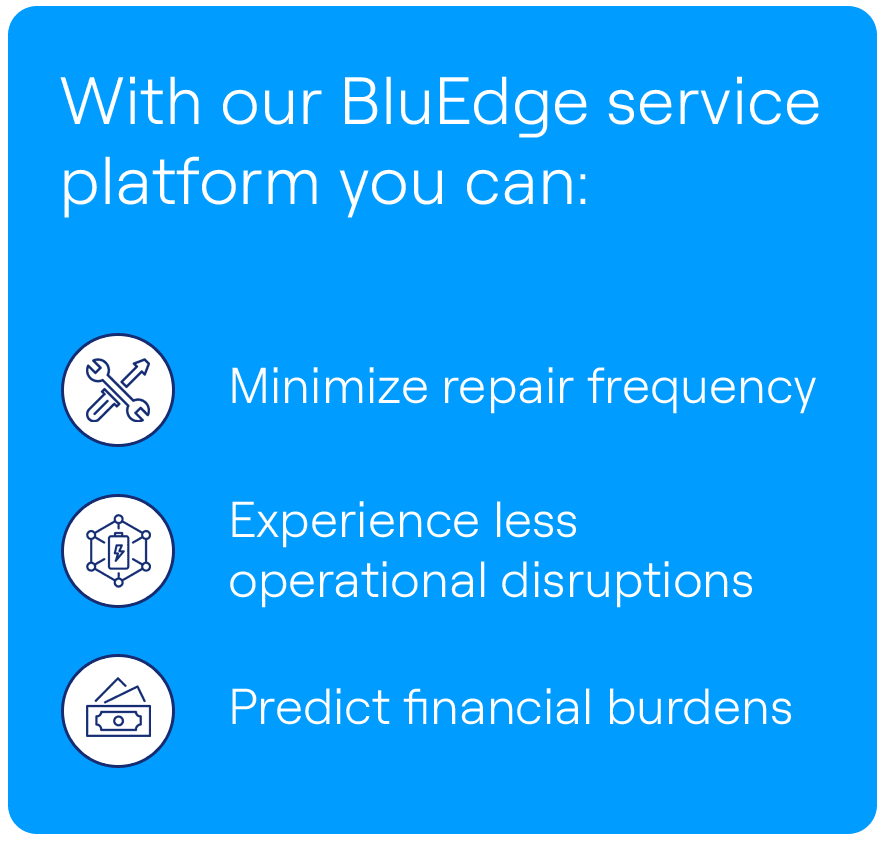 With our BluEdge service platform you can:

Minimize repair frequency

Experience less operational disruptions

Predict financial burdens